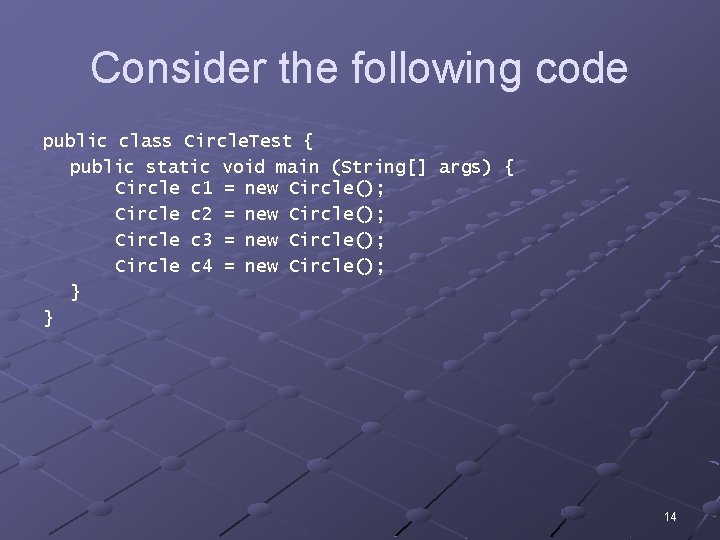 Consider the following code

public class CircleTest {
    public static void main (String[] args) {
        Circle c1 = new Circle();
        Circle c2 = new Circle();
        Circle c3 = new Circle();
        Circle c4 = new Circle();
    }
}

14